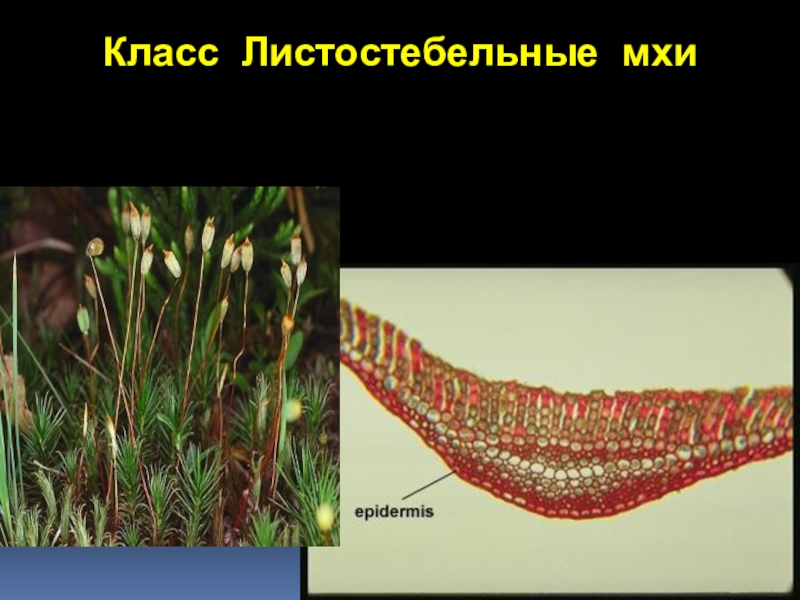 Класс Листостебельные мхи

epidermis